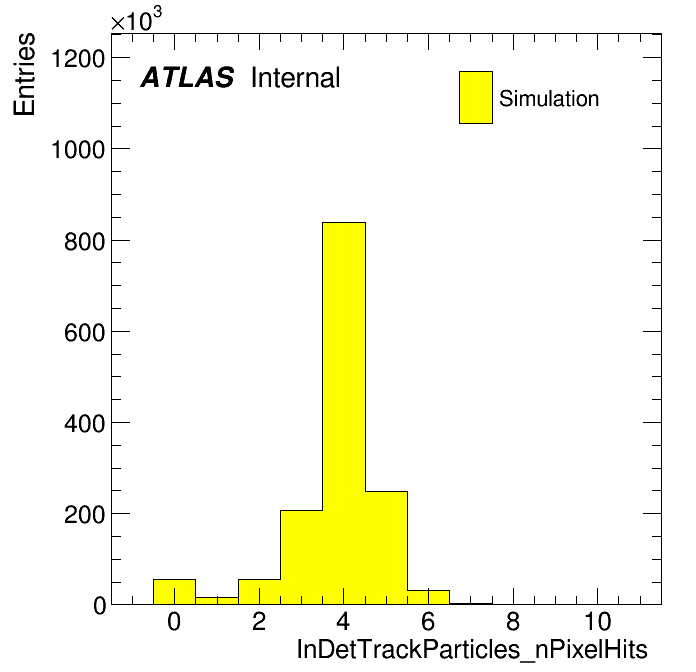 $\times10^3$

Entries

1200

1000

800

600

400

200

0

ATLAS Internal

Simulation

0 2 4 6 8 10

InDetTrackParticles_nPixelHits